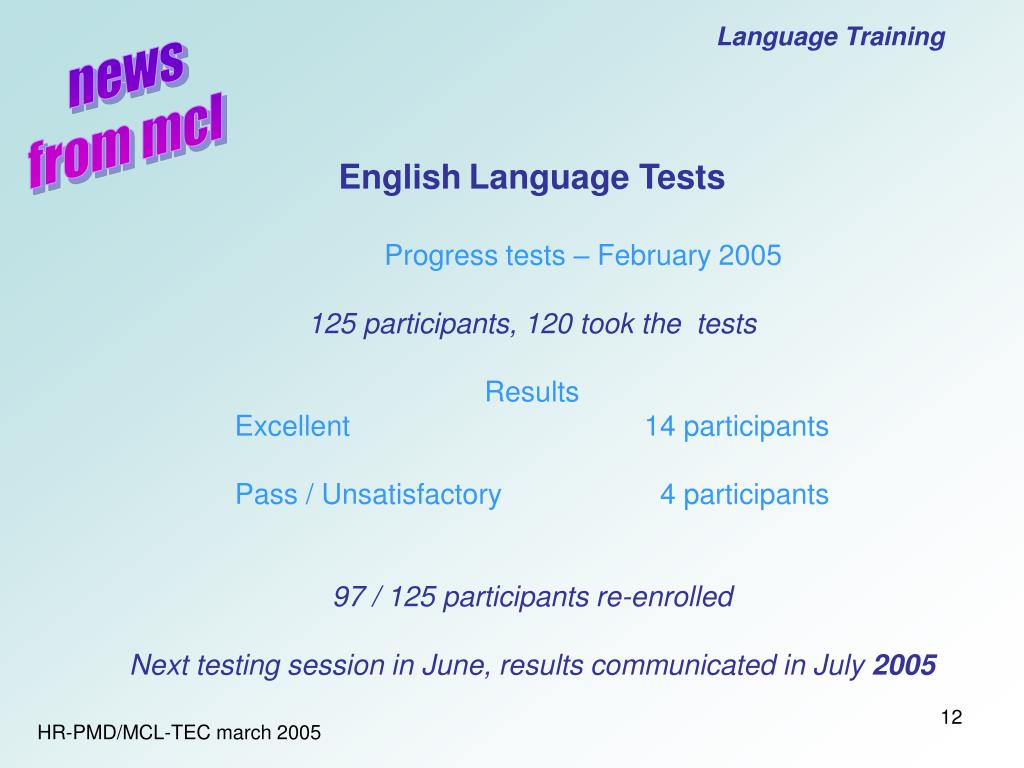 news
from mcl

Language Training

English Language Tests

Progress tests – February 2005

125 participants, 120 took the tests

Results

Excellent 14 participants

Pass / Unsatisfactory 4 participants

97 / 125 participants re-enrolled

Next testing session in June, results communicated in July 2005

HR-PMD/MCL-TEC march 2005

12